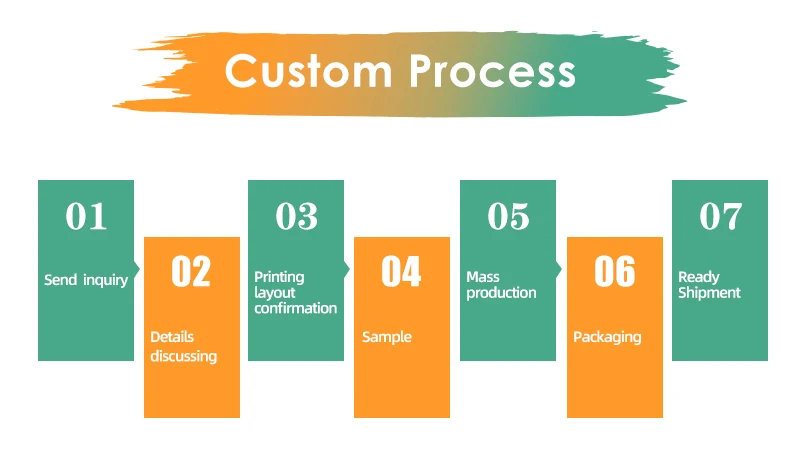 Custom Process

01
Send inquiry

02
Details discussing

03
Printing layout confirmation

04
Sample

05
Mass production

06
Packaging

07
Ready Shipment